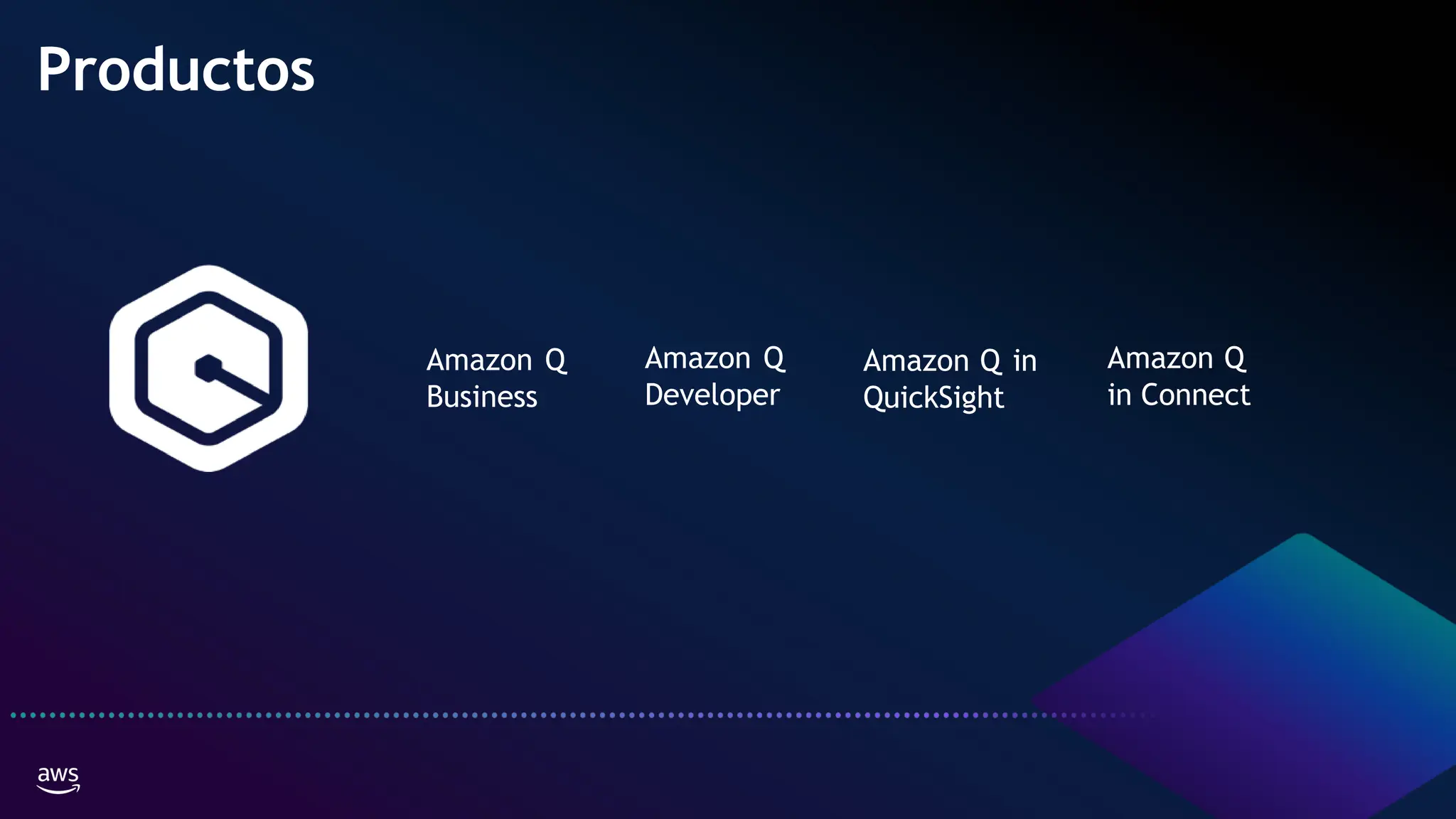 Productos

Amazon Q Business

Amazon Q Developer

Amazon Q in QuickSight

Amazon Q in Connect

aws